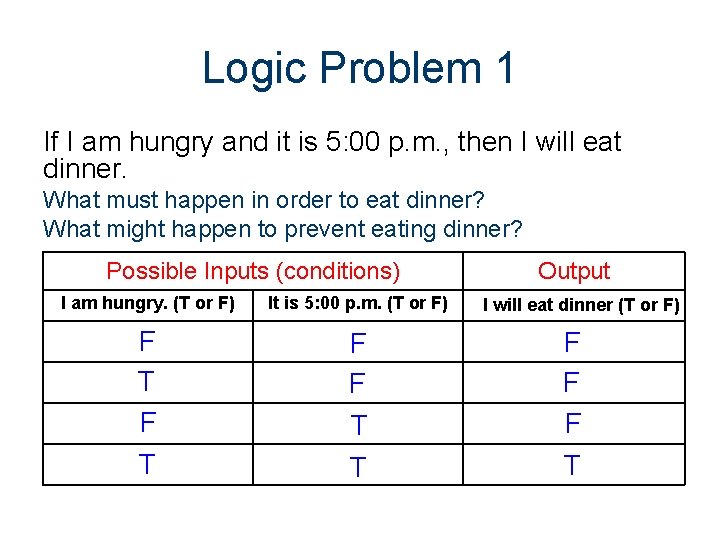 Logic Problem 1

If I am hungry and it is 5:00 p.m., then I will eat dinner.

What must happen in order to eat dinner?

What might happen to prevent eating dinner?

| Possible Inputs (conditions) | | Output |
|---|---|---|
| I am hungry. (T or F) | It is 5:00 p.m. (T or F) | I will eat dinner (T or F) |
| F | F | F |
| T | F | F |
| F | T | F |
| T | T | T |